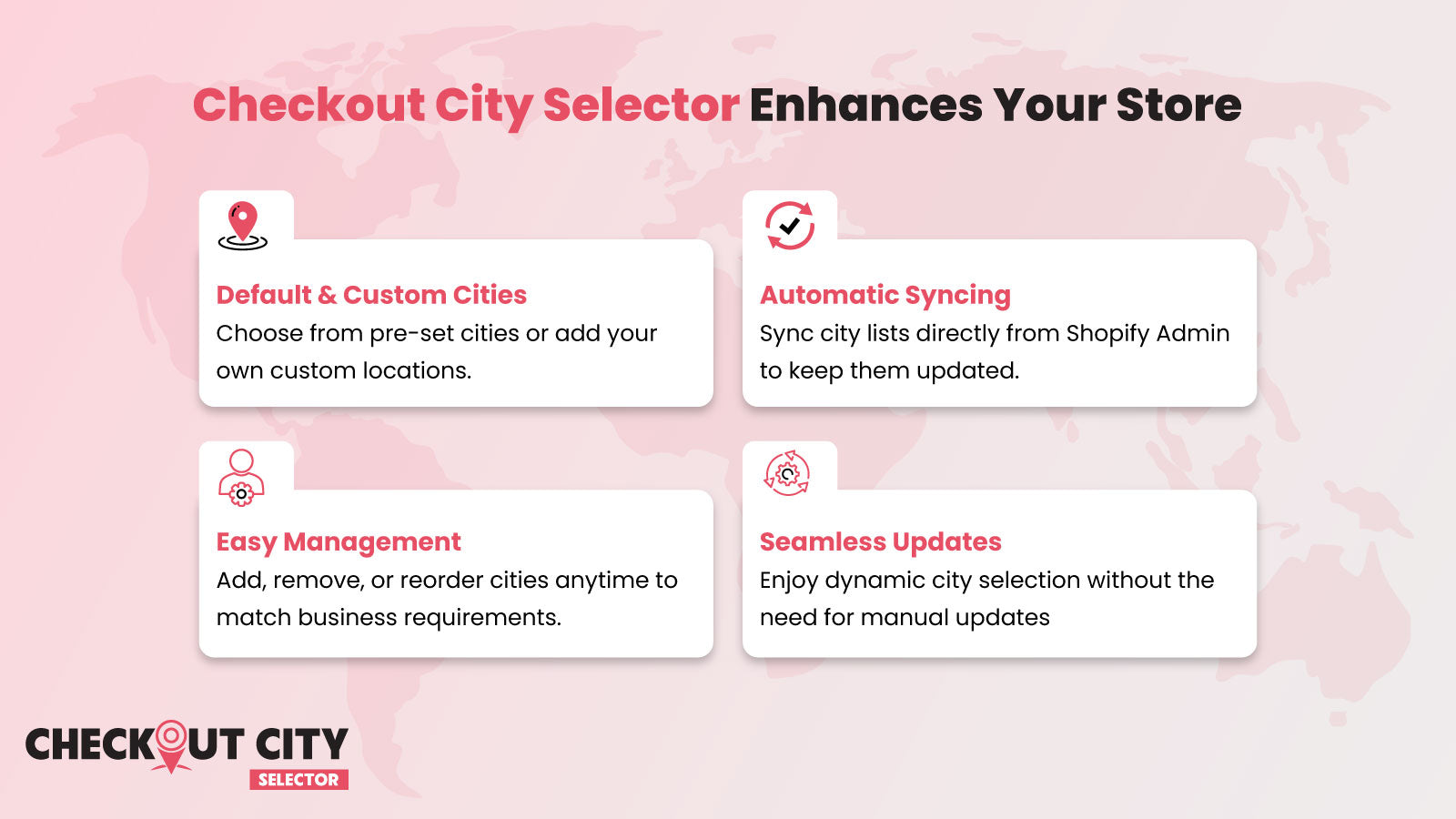 Checkout City Selector Enhances Your Store

Default & Custom Cities
Choose from pre-set cities or add your own custom locations.

Automatic Syncing
Sync city lists directly from Shopify Admin to keep them updated.

Easy Management
Add, remove, or reorder cities anytime to match business requirements.

Seamless Updates
Enjoy dynamic city selection without the need for manual updates

CHECKOUT CITY
SELECTOR